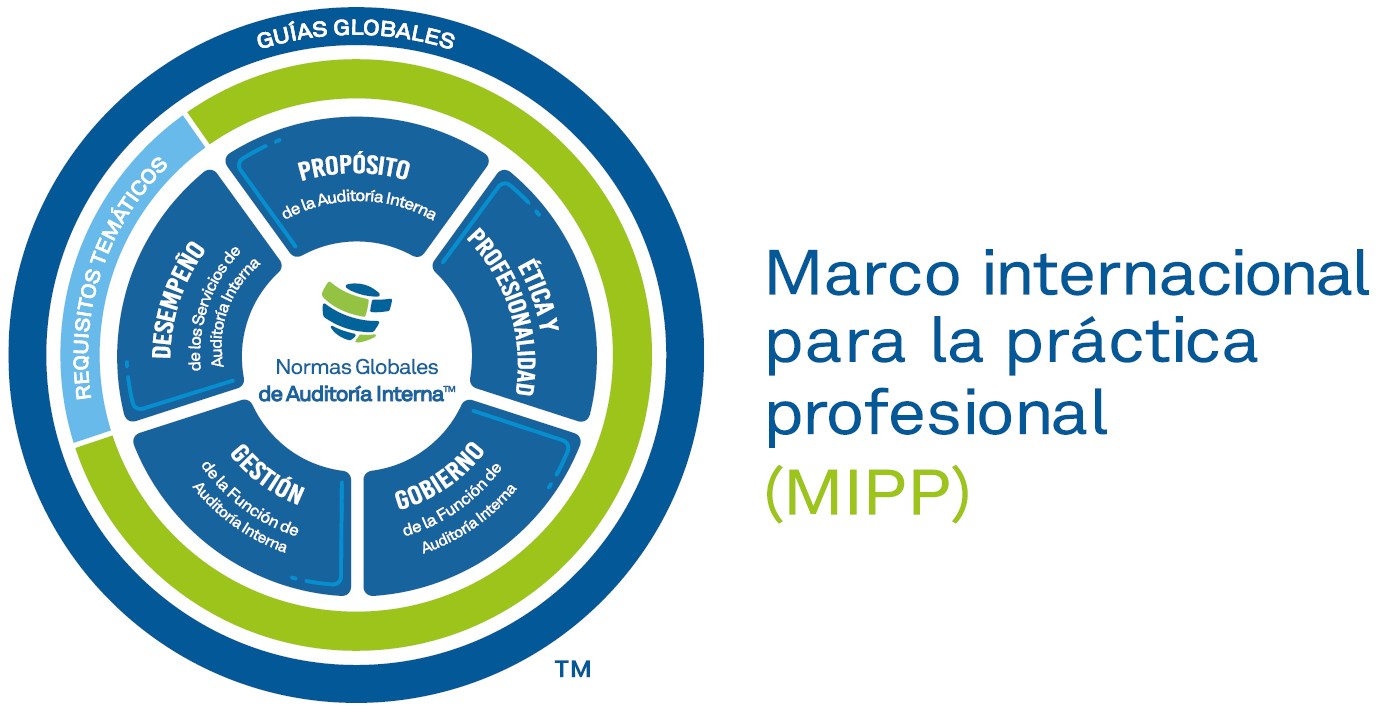 GUÍAS GLOBALES

REQUISITOS TEMÁTICOS

PROPÓSITO
de la Auditoría Interna

ÉTICA Y PROFESIONALIDAD

GOBIERNO
de la Función de Auditoría Interna

GESTIÓN
de la Función de Auditoría Interna

DESEMPEÑO
de los Servicios de Auditoría Interna

Normas Globales
de Auditoría Interna™

™

Marco internacional para la práctica profesional
(MIPP)